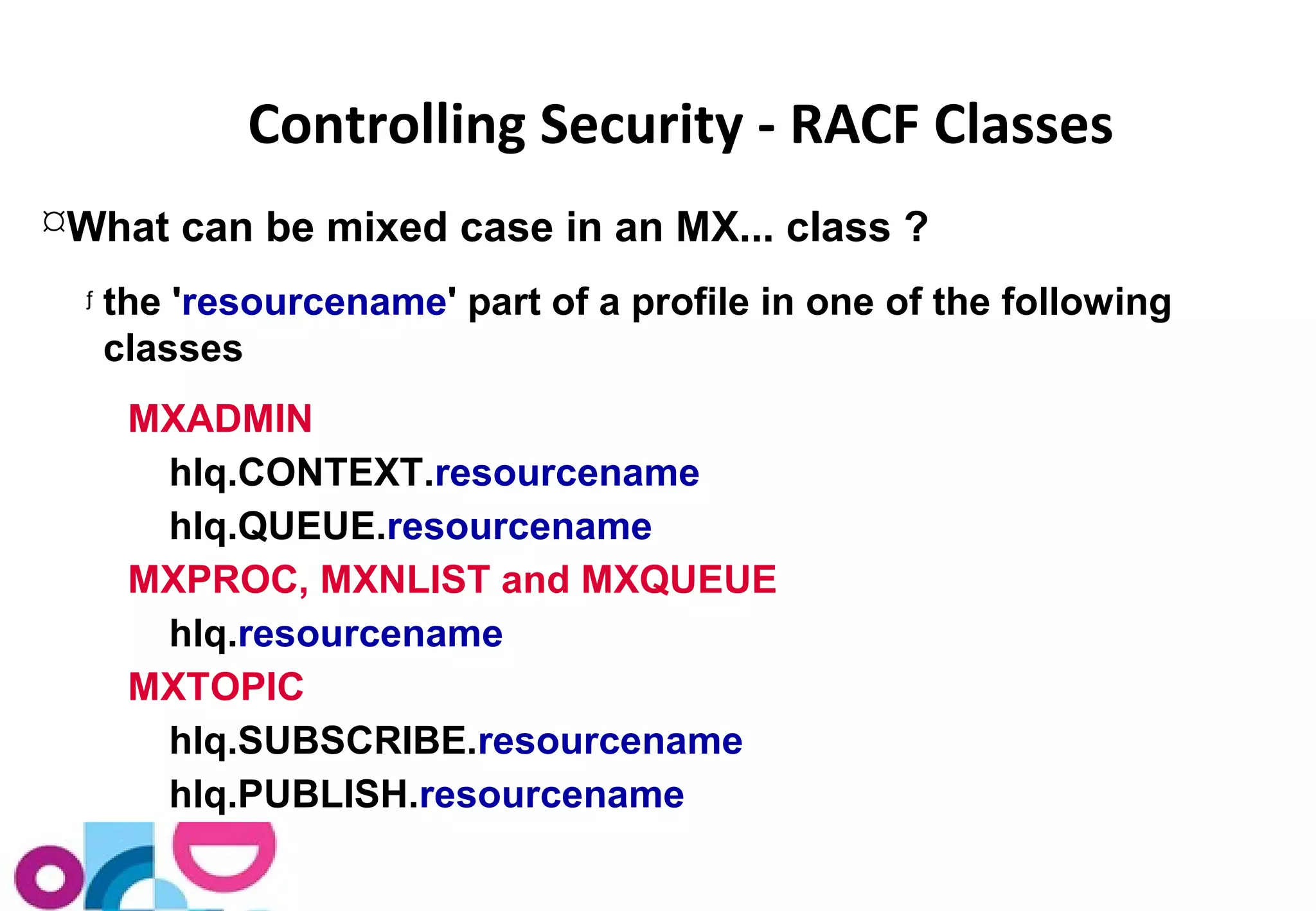 Controlling Security - RACF Classes

¤What can be mixed case in an MX... class ?

ƒ the 'resourcename' part of a profile in one of the following classes

MXADMIN

hlq.CONTEXT.resourcename

hlq.QUEUE.resourcename

MXPROC, MXNLIST and MXQUEUE

hlq.resourcename

MXTOPIC

hlq.SUBSCRIBE.resourcename

hlq.PUBLISH.resourcename